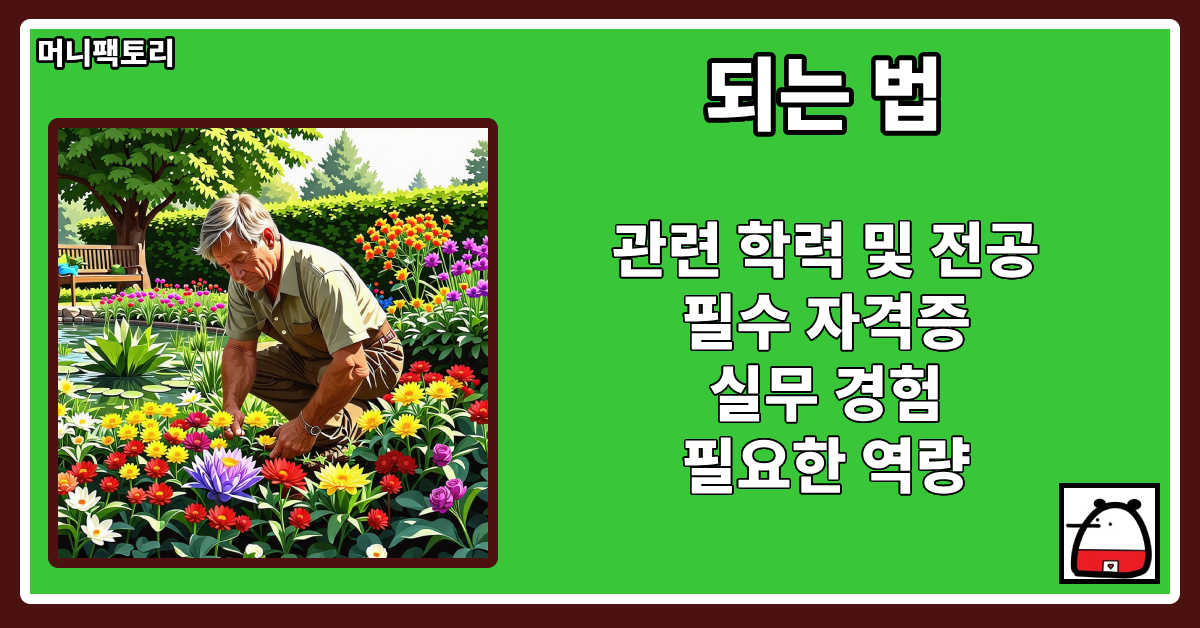 머니팩토리

되는 법

관련 학력 및 전공
필수 자격증
실무 경험
필요한 역량